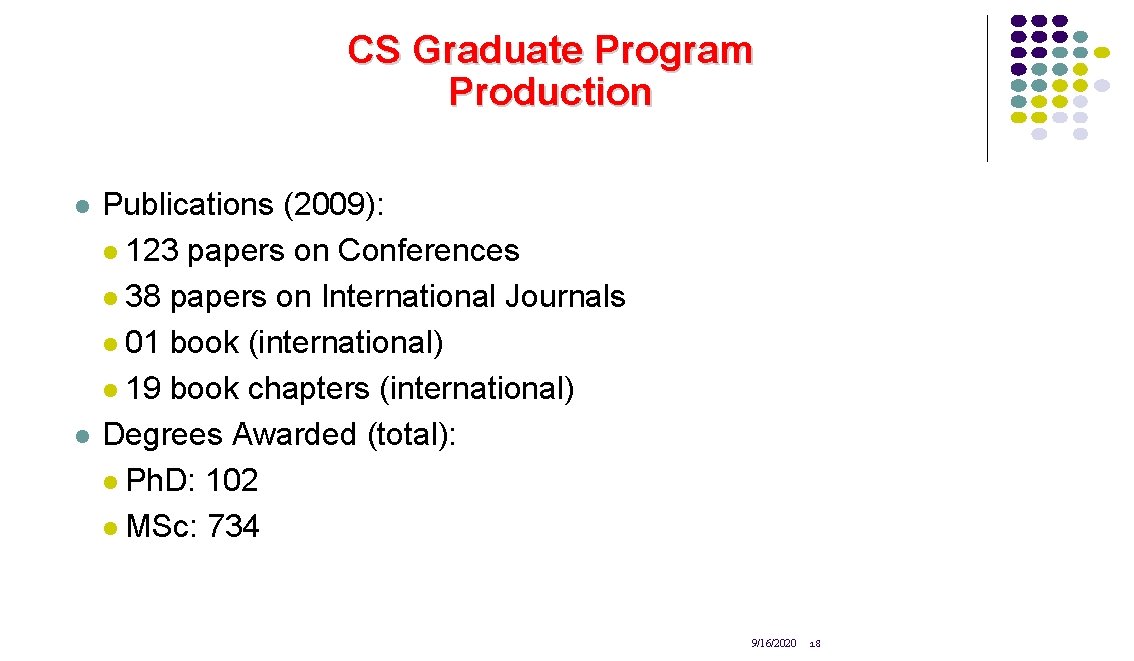 CS Graduate Program Production

- Publications (2009):
  - 123 papers on Conferences
  - 38 papers on International Journals
  - 01 book (international)
  - 19 book chapters (international)
- Degrees Awarded (total):
  - PhD: 102
  - MSc: 734

9/16/2020 18